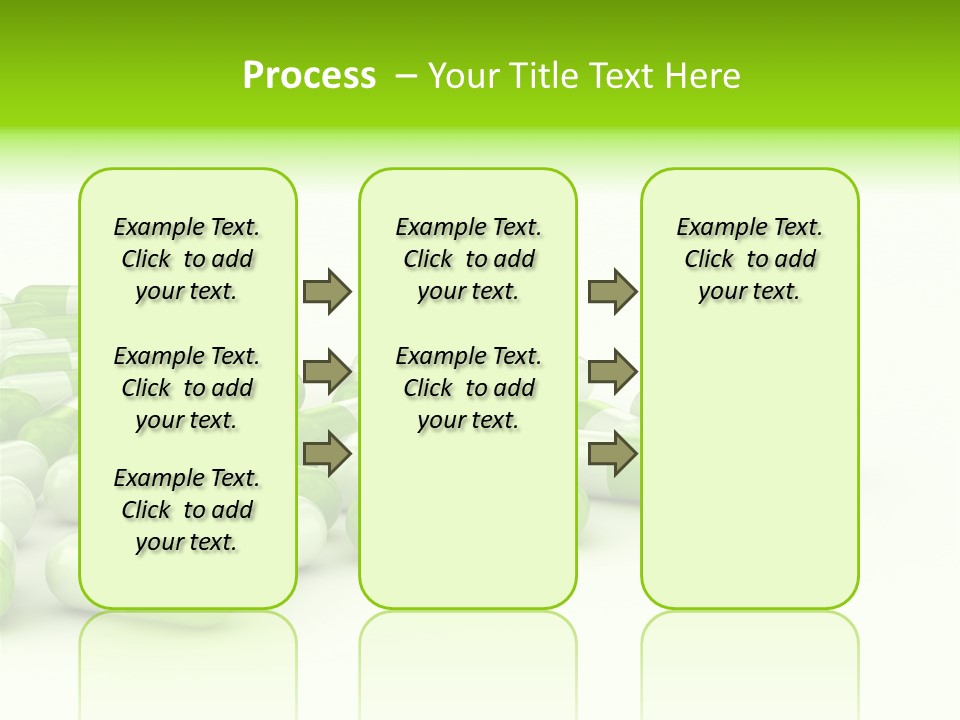 Process – Your Title Text Here

Example Text. Click to add your text.

Example Text. Click to add your text.

Example Text. Click to add your text.

Example Text. Click to add your text.

Example Text. Click to add your text.

Example Text. Click to add your text.